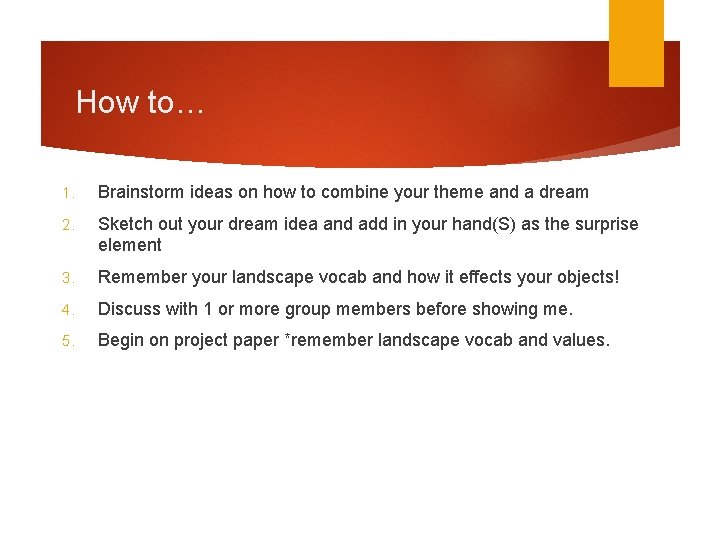 How to…

1. Brainstorm ideas on how to combine your theme and a dream
2. Sketch out your dream idea and add in your hand(S) as the surprise element
3. Remember your landscape vocab and how it effects your objects!
4. Discuss with 1 or more group members before showing me.
5. Begin on project paper *remember landscape vocab and values.